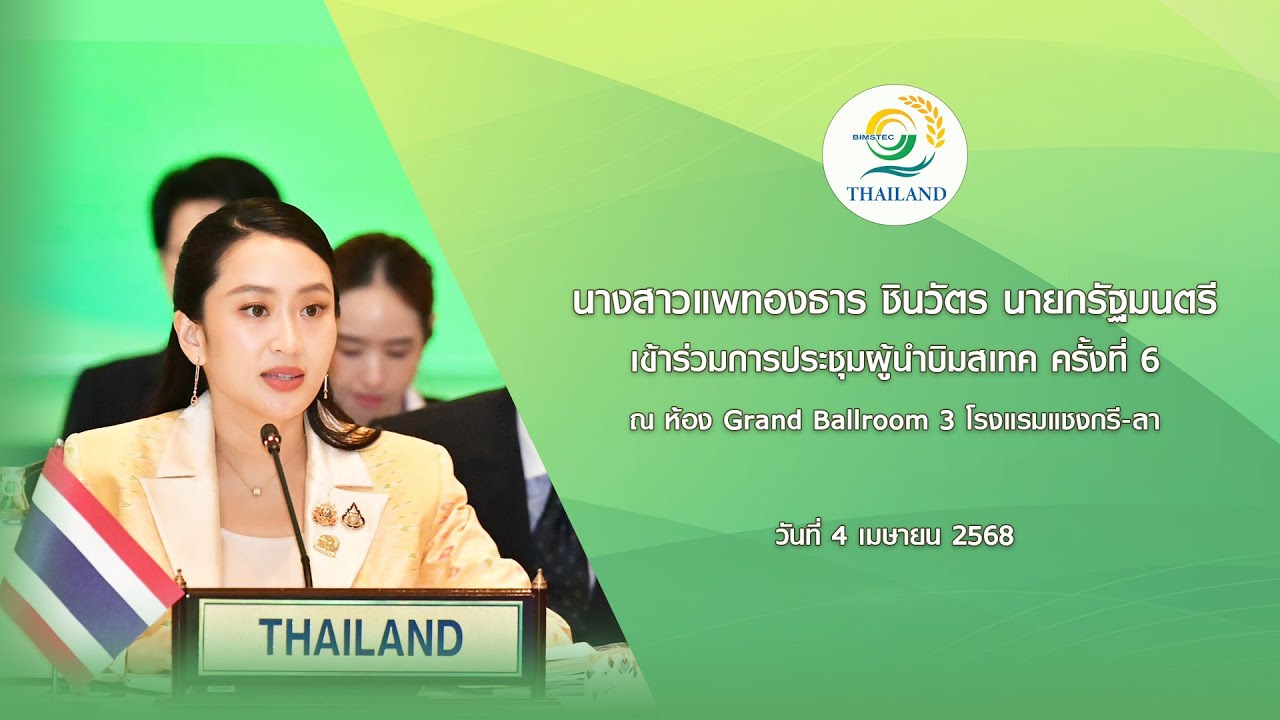 BIMSTEC
THAILAND

นางสาวแพทองธาร ชินวัตร นายกรัฐมนตรี
เข้าร่วมการประชุมผู้นำบิมสเทค ครั้งที่ 6
ณ ห้อง Grand Ballroom 3 โรงแรมแชงกรี-ลา

วันที่ 4 เมษายน 2568

THAILAND